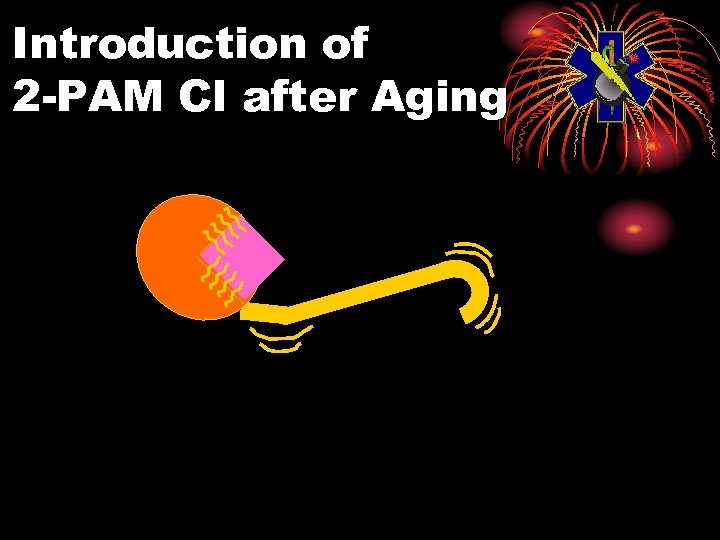 Introduction of
2-PAM Cl after Aging